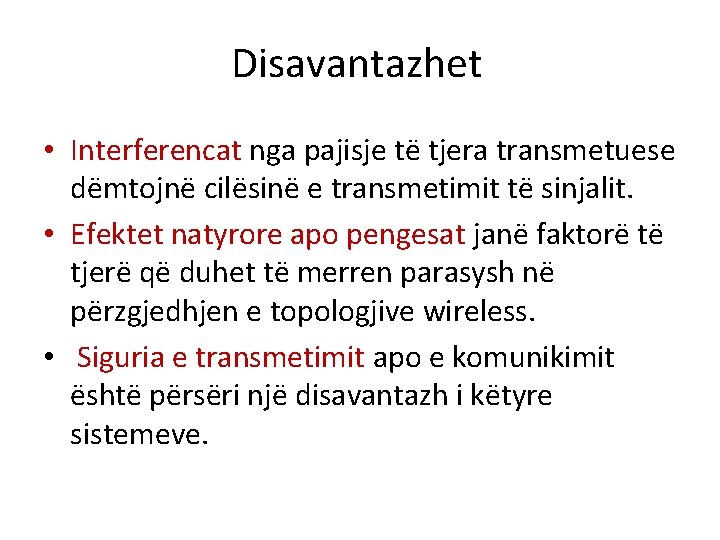 Disavantazhet

• Interferencat nga pajisje të tjera transmetuese dëmtojnë cilësinë e transmetimit të sinjalit.

• Efektet natyrore apo pengesat janë faktorë të tjerë që duhet të merren parasysh në përzgjedhjen e topologjive wireless.

• Siguria e transmetimit apo e komunikimit është përsëri një disavantazh i këtyre sistemeve.